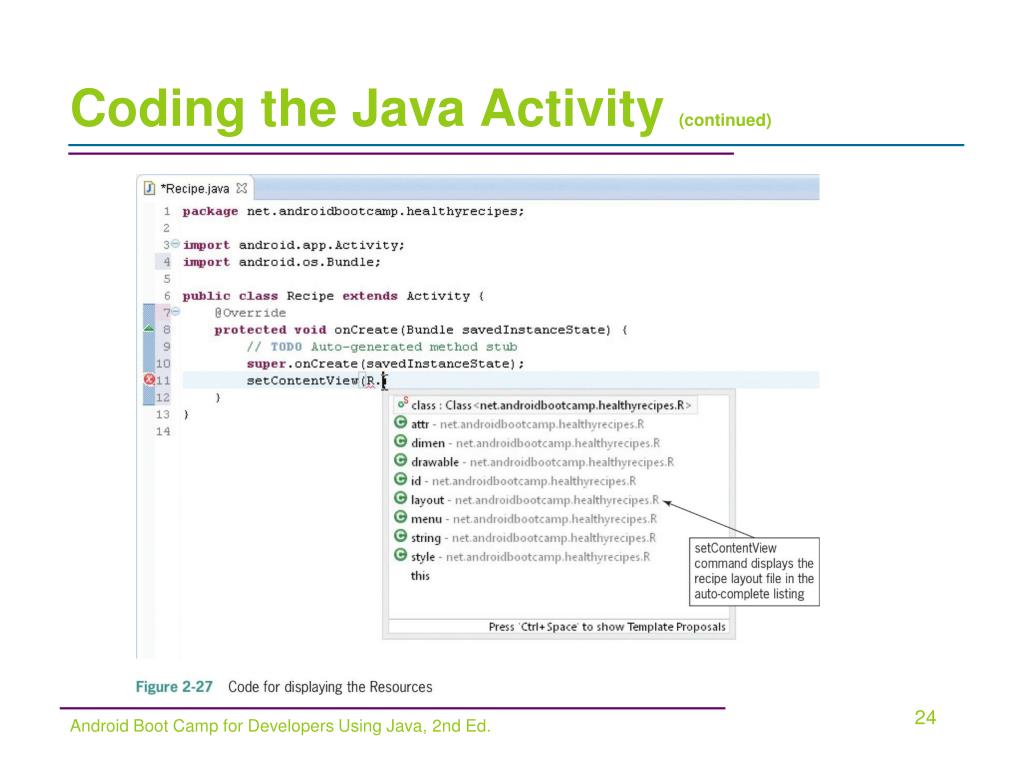 Coding the Java Activity (continued)

*Recipe.java

1 package net.androidbootcamp.healthyrecipes;
2
3 import android.app.Activity;
4 import android.os.Bundle;
5
6 public class Recipe extends Activity {
7 @Override
8 protected void onCreate(Bundle savedInstanceState) {
9 // TODO Auto-generated method stub
10 super.onCreate(savedInstanceState);
11 setContentView(R.
12 }
13 }
14

class : Class<net.androidbootcamp.healthyrecipes.R>
attr - net.androidbootcamp.healthyrecipes.R
dimen - net.androidbootcamp.healthyrecipes.R
drawable - net.androidbootcamp.healthyrecipes.R
id - net.androidbootcamp.healthyrecipes.R
layout - net.androidbootcamp.healthyrecipes.R
menu - net.androidbootcamp.healthyrecipes.R
string - net.androidbootcamp.healthyrecipes.R
style - net.androidbootcamp.healthyrecipes.R
this

Press 'Ctrl+Space' to show Template Proposals

setContentView command displays the recipe layout file in the auto-complete listing

Figure 2-27 Code for displaying the Resources

Android Boot Camp for Developers Using Java, 2nd Ed.

24